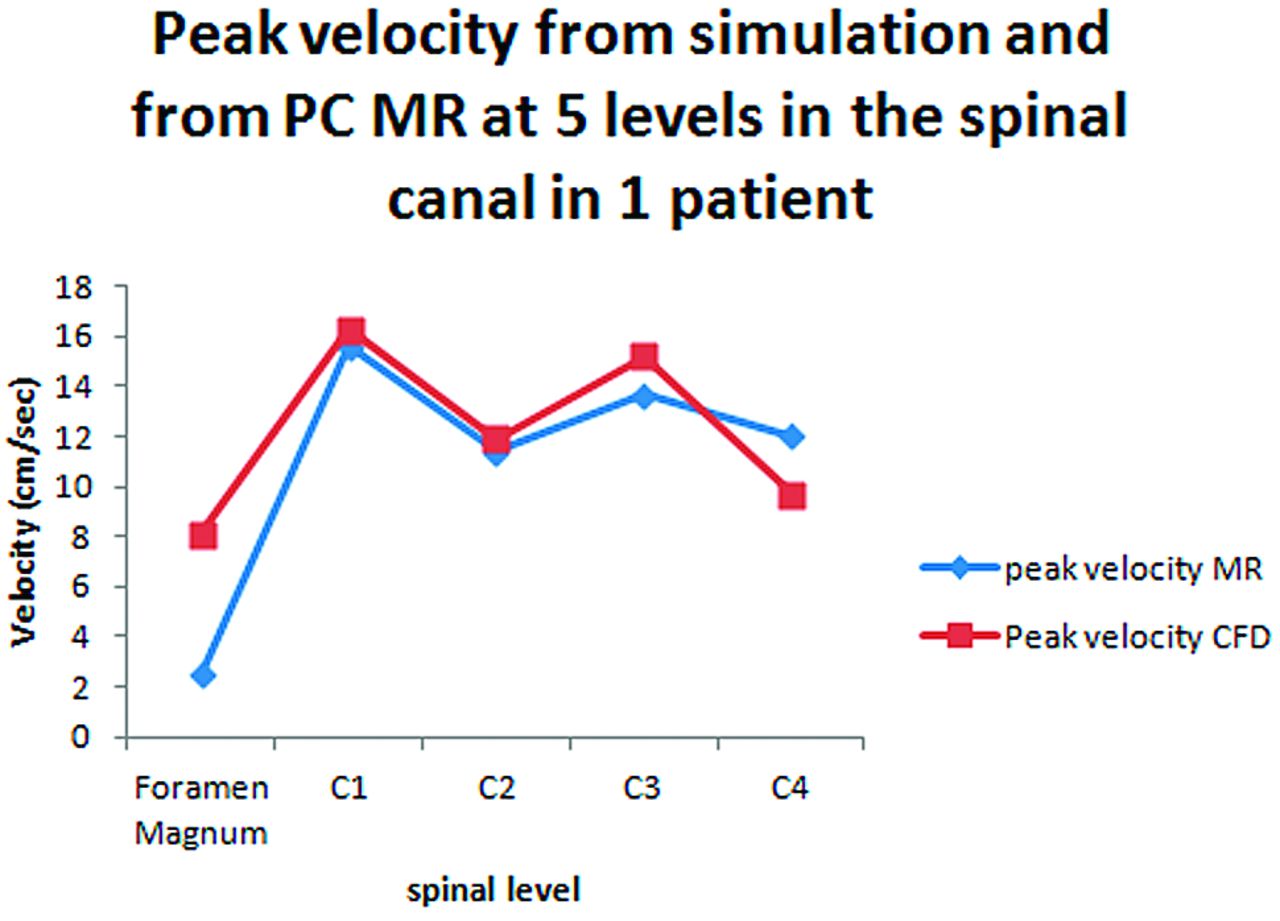 Peak velocity from simulation and from PC MR at 5 levels in the spinal canal in 1 patient

Velocity (cm/sec)

18
16
14
12
10
8
6
4
2
0

Foramen Magnum
C1
C2
C3
C4

spinal level

peak velocity MR
Peak velocity CFD